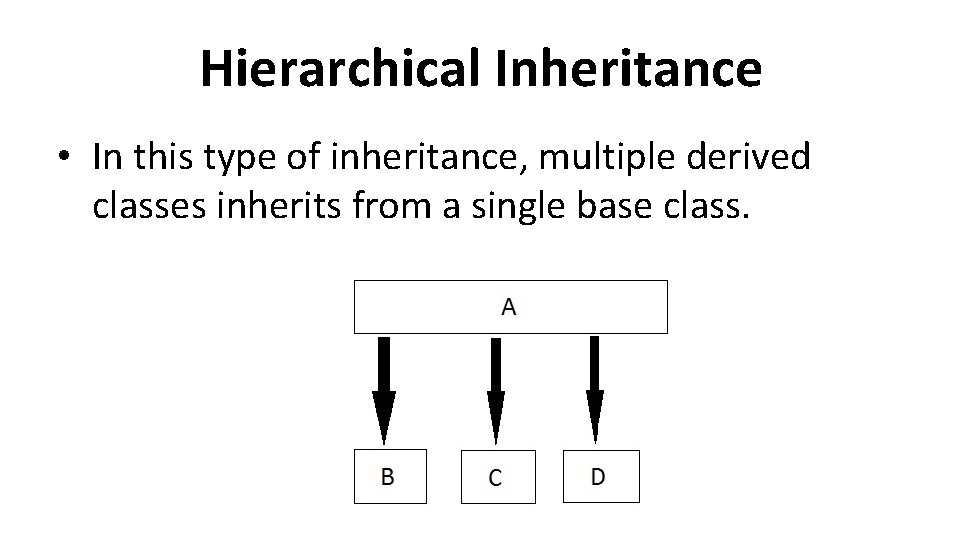 Hierarchical Inheritance

• In this type of inheritance, multiple derived classes inherits from a single base class.

A

B

C

D